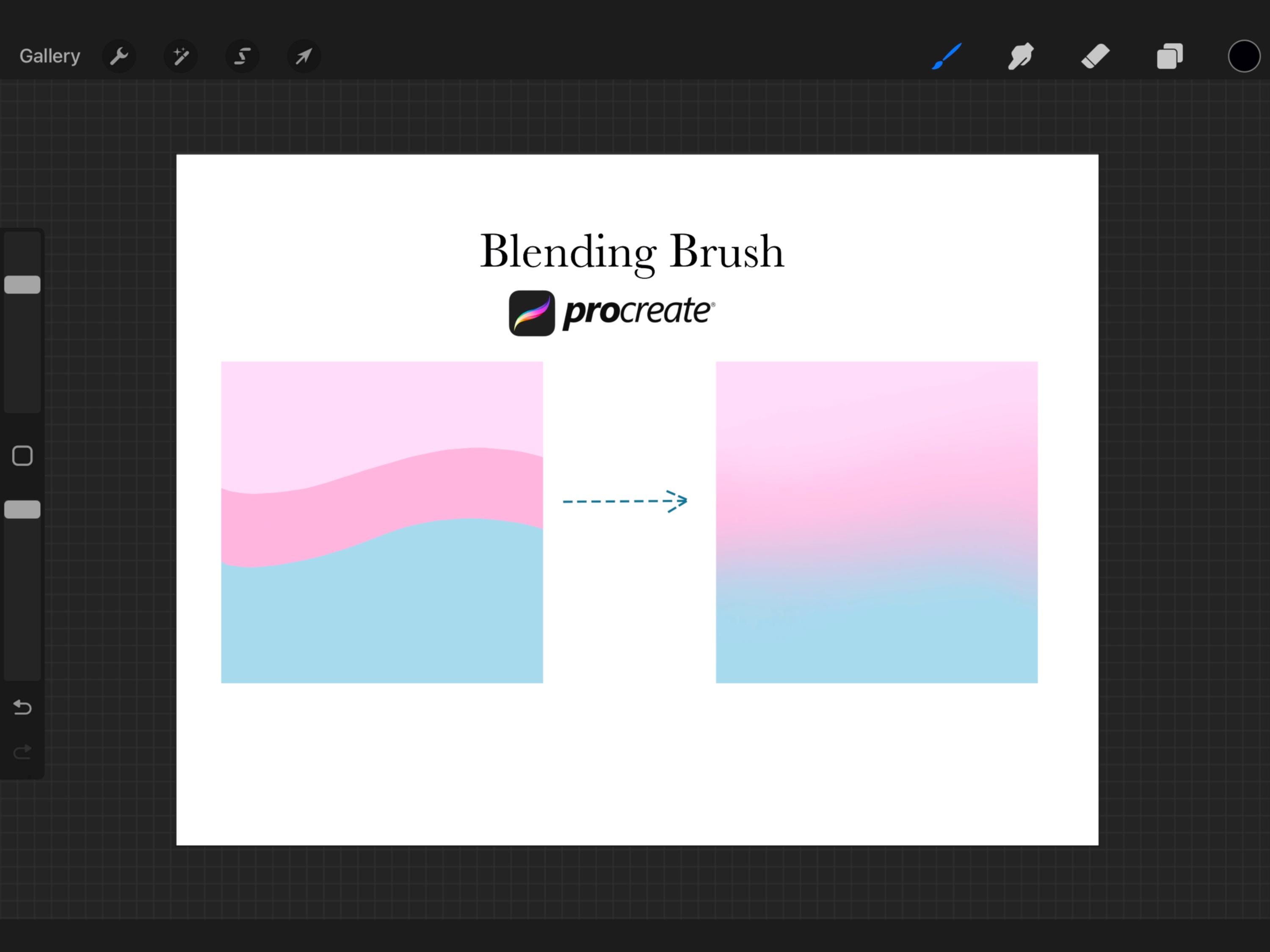 Gallery

Blending Brush

procreate®